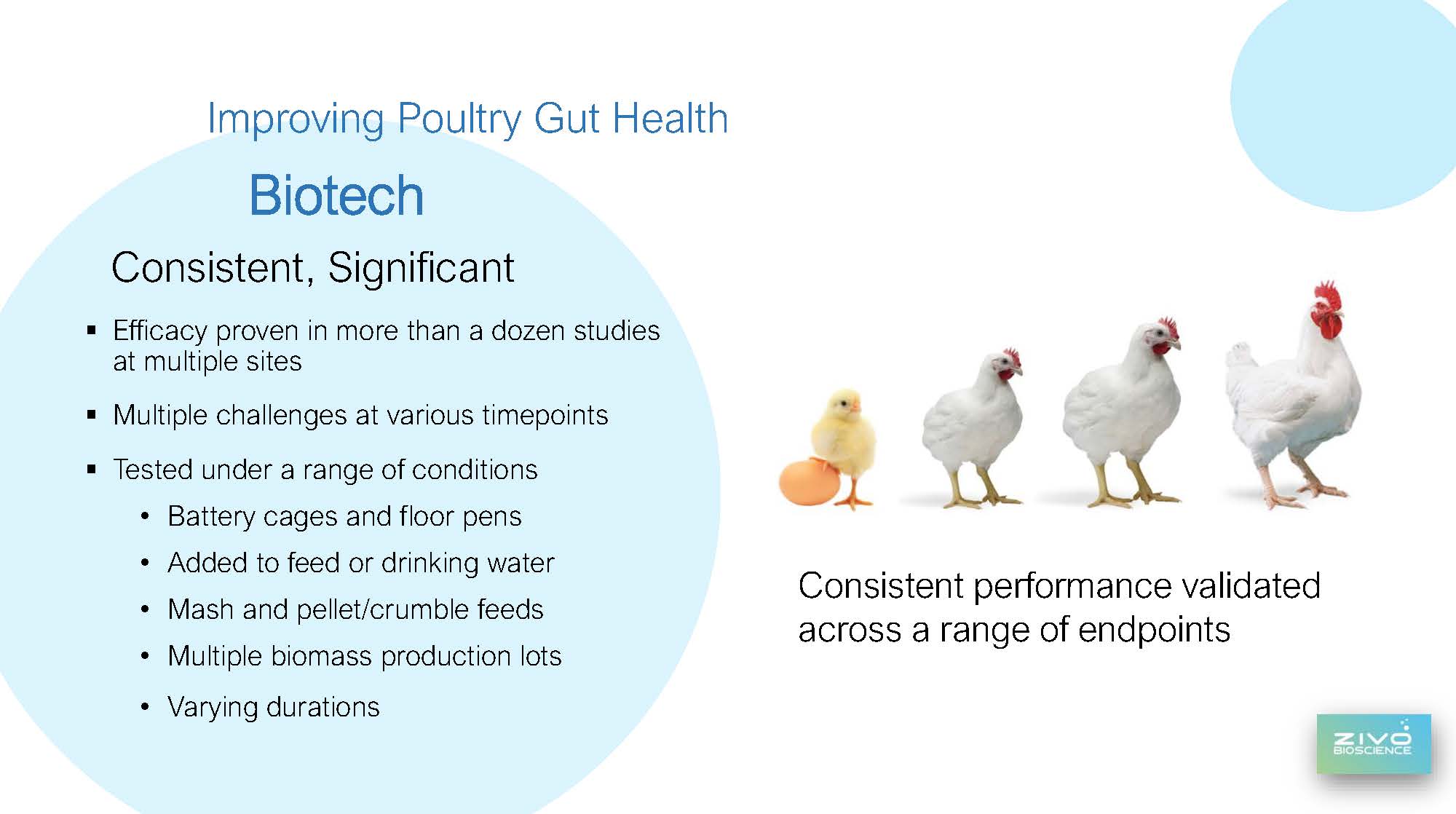 Improving Poultry Gut Health

Biotech

Consistent, Significant

▪ Efficacy proven in more than a dozen studies at multiple sites

▪ Multiple challenges at various timepoints

▪ Tested under a range of conditions

• Battery cages and floor pens

• Added to feed or drinking water

• Mash and pellet/crumble feeds

• Multiple biomass production lots

• Varying durations

Consistent performance validated across a range of endpoints

ZIVO BIOSCIENCE